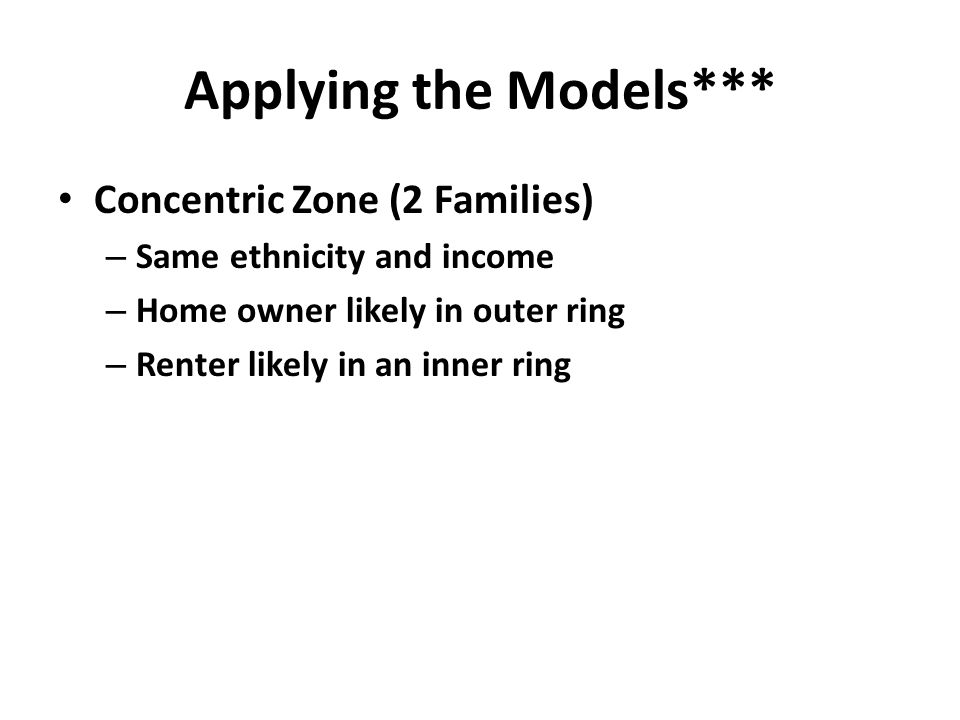 Applying the Models***

• Concentric Zone (2 Families)
– Same ethnicity and income
– Home owner likely in outer ring
– Renter likely in an inner ring